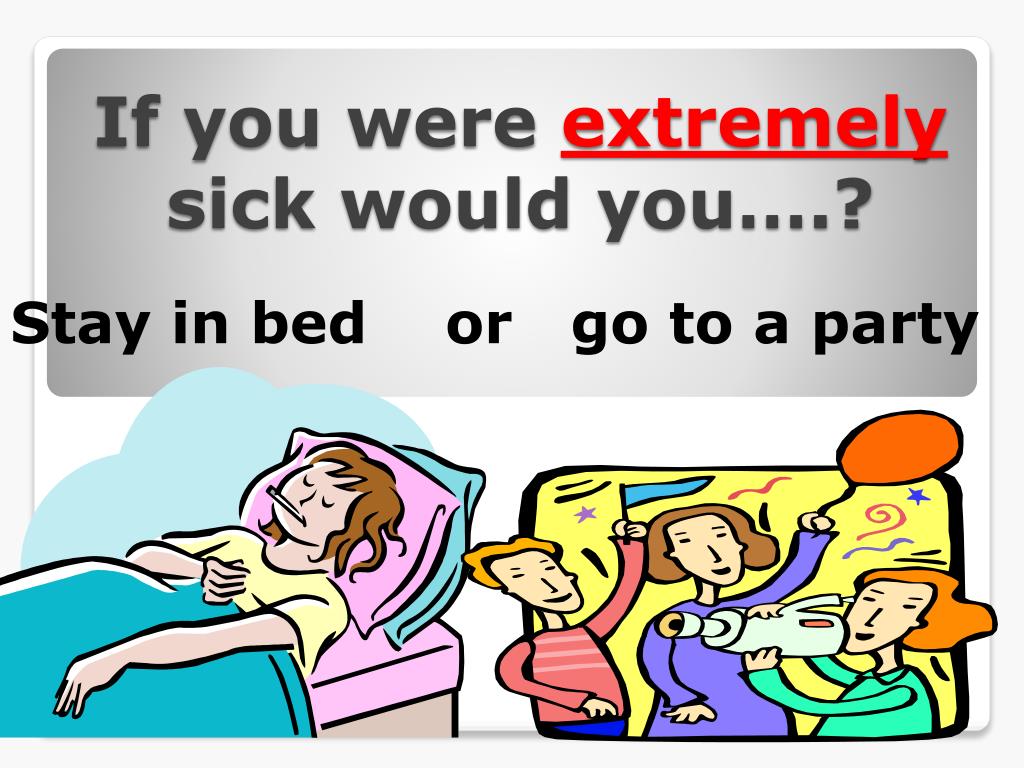 If you were extremely sick would you….?

Stay in bed or go to a party